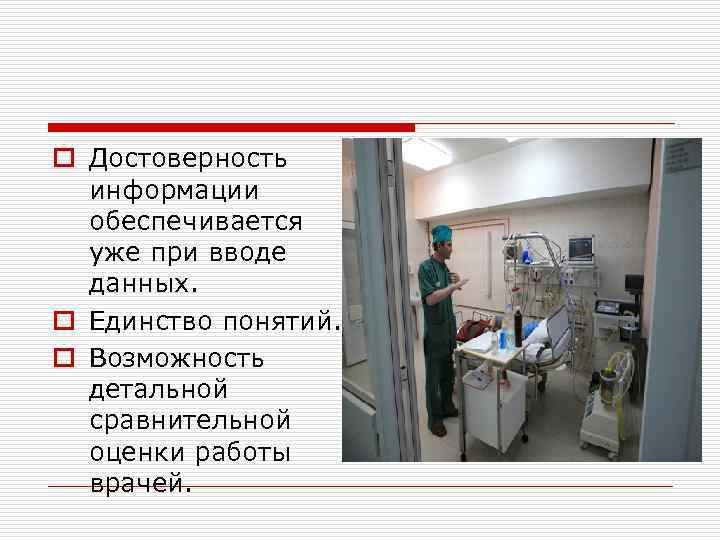 Достоверность информации обеспечивается уже при вводе данных.

Единство понятий.

Возможность детальной сравнительной оценки работы врачей.